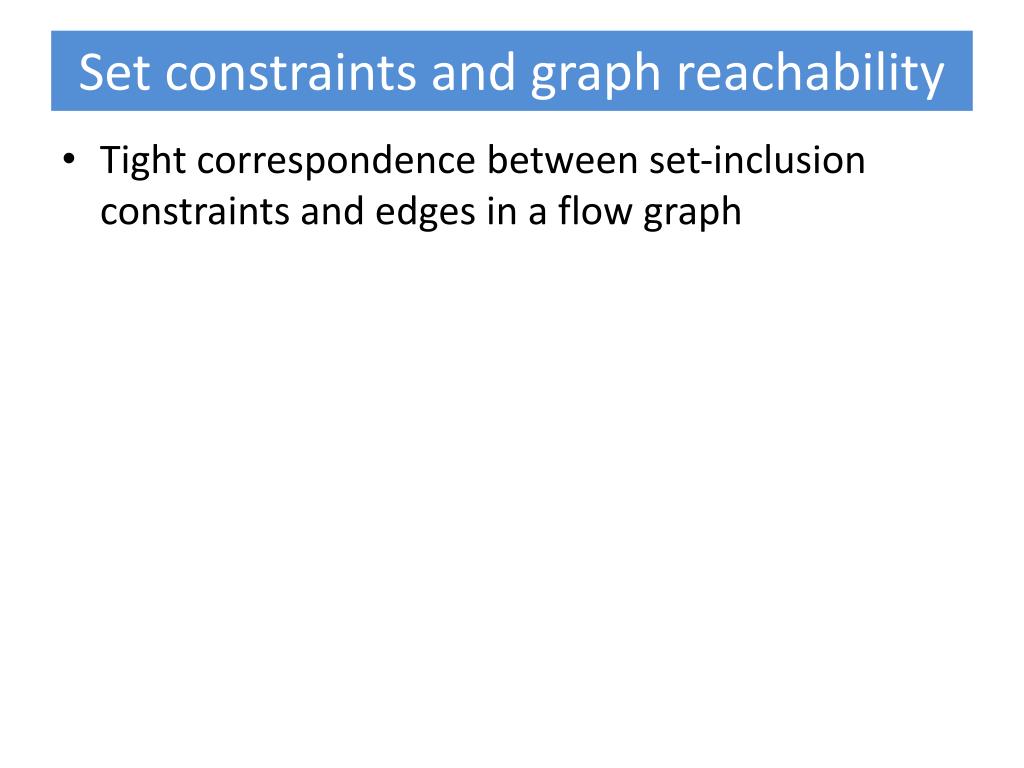 Set constraints and graph reachability

• Tight correspondence between set-inclusion constraints and edges in a flow graph